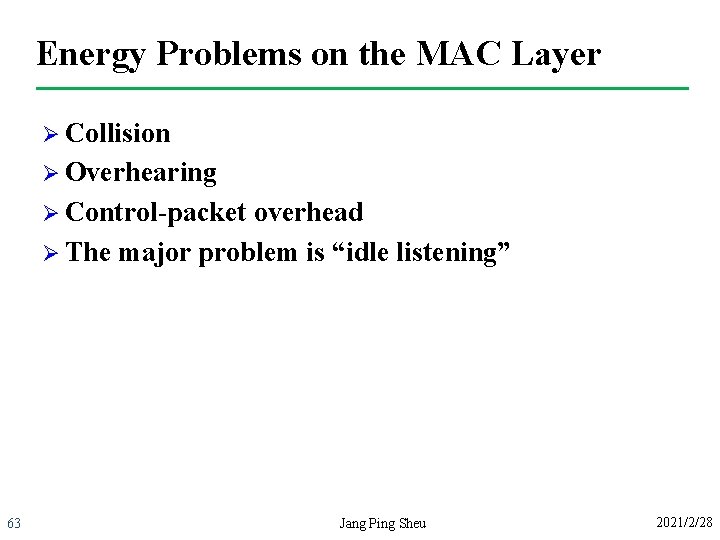 Energy Problems on the MAC Layer

➢ Collision
➢ Overhearing
➢ Control-packet overhead
➢ The major problem is “idle listening”

63

Jang Ping Sheu

2021/2/28